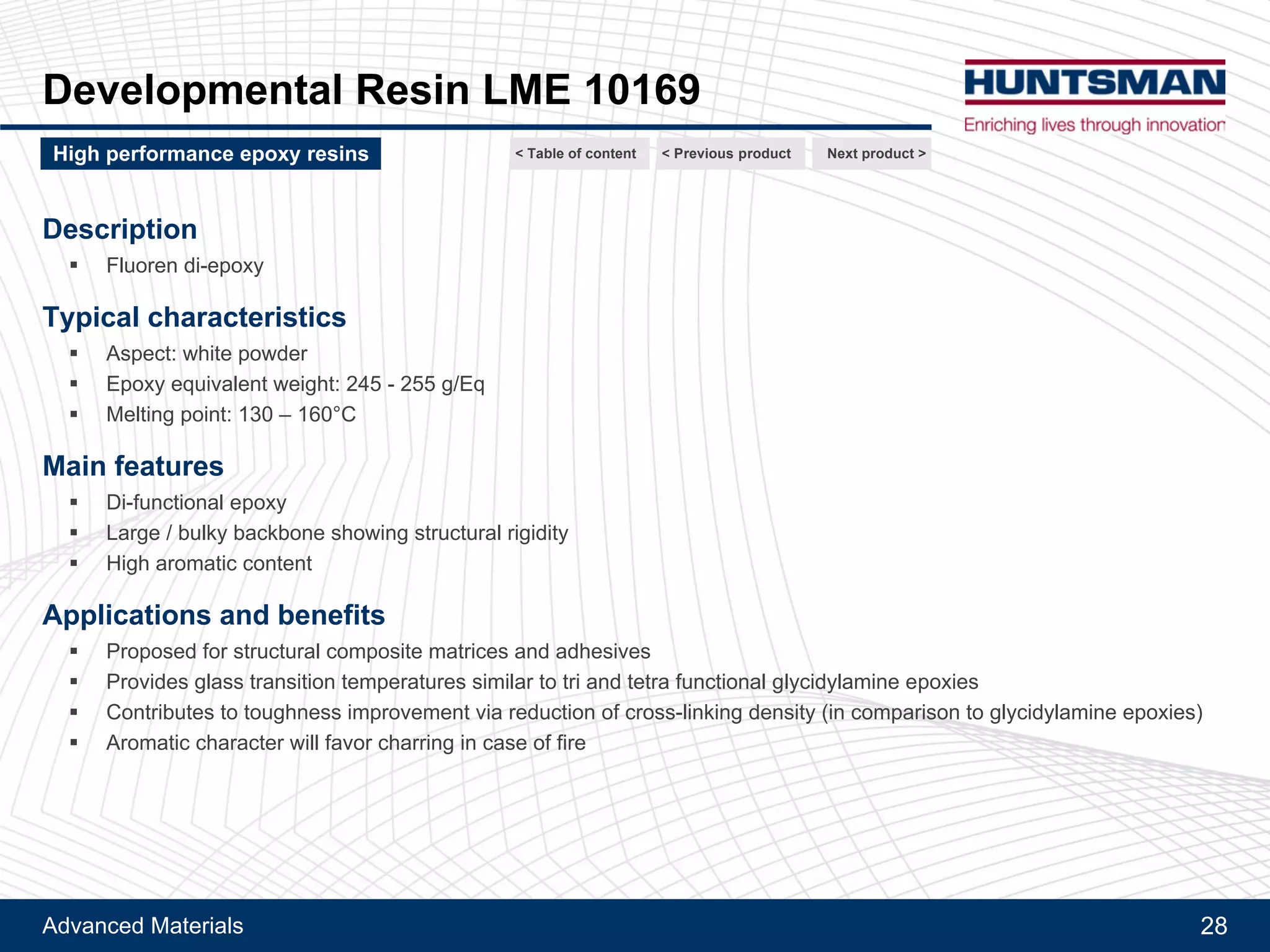 Developmental Resin LME 10169

HUNTSMAN
Enriching lives through innovation

High performance epoxy resins

< Table of content
< Previous product
Next product >

Description
▪ Fluoren di-epoxy

Typical characteristics
▪ Aspect: white powder
▪ Epoxy equivalent weight: 245 - 255 g/Eq
▪ Melting point: 130 – 160°C

Main features
▪ Di-functional epoxy
▪ Large / bulky backbone showing structural rigidity
▪ High aromatic content

Applications and benefits
▪ Proposed for structural composite matrices and adhesives
▪ Provides glass transition temperatures similar to tri and tetra functional glycidylamine epoxies
▪ Contributes to toughness improvement via reduction of cross-linking density (in comparison to glycidylamine epoxies)
▪ Aromatic character will favor charring in case of fire

Advanced Materials
28